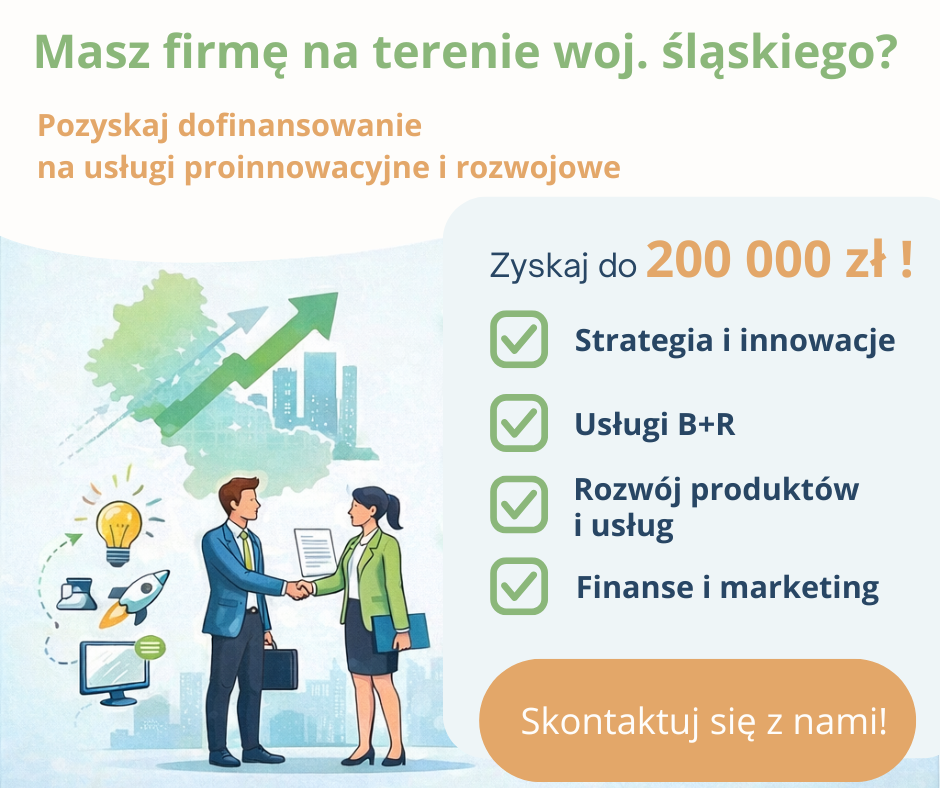 Masz firmę na terenie woj. śląskiego?

Pozyskaj dofinansowanie
na usługi proinnowacyjne i rozwojowe

Zyskaj do 200 000 zł !

Strategia i innowacje

Usługi B+R

Rozwój produktów i usług

Finanse i marketing

Skontaktuj się z nami!